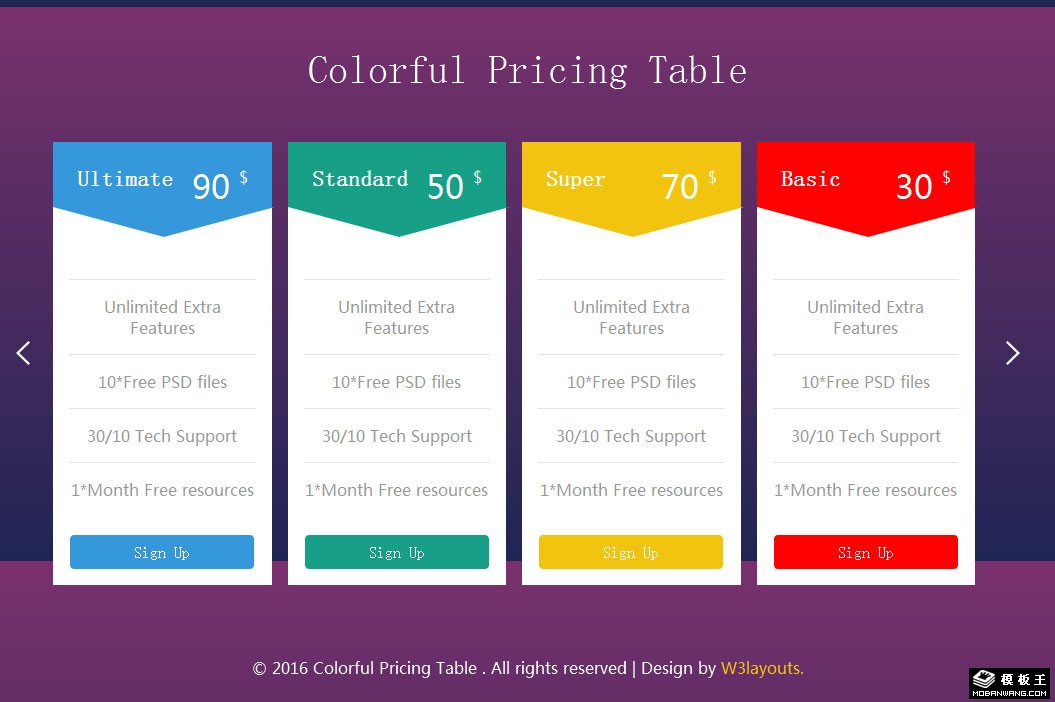 Colorful Pricing Table

Ultimate 90 $

Unlimited Extra Features

10*Free PSD files

30/10 Tech Support

1*Month Free resources

Sign Up

Standard 50 $

Unlimited Extra Features

10*Free PSD files

30/10 Tech Support

1*Month Free resources

Sign Up

Super 70 $

Unlimited Extra Features

10*Free PSD files

30/10 Tech Support

1*Month Free resources

Sign Up

Basic 30 $

Unlimited Extra Features

10*Free PSD files

30/10 Tech Support

1*Month Free resources

Sign Up

© 2016 Colorful Pricing Table . All rights reserved | Design by W3layouts.

模板王
MOBANWANG.COM